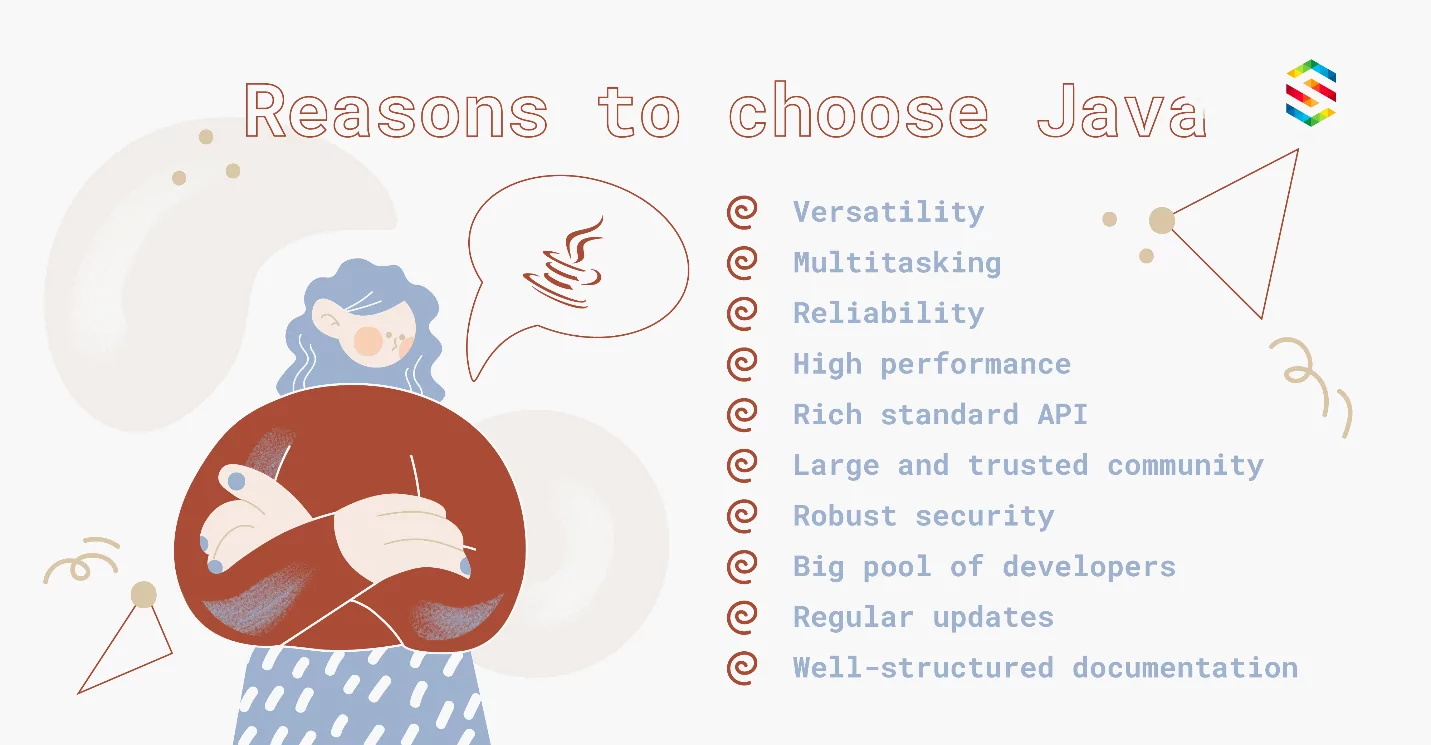 Reasons to choose Java

Versatility
Multitasking
Reliability
High performance
Rich standard API
Large and trusted community
Robust security
Big pool of developers
Regular updates
Well-structured documentation